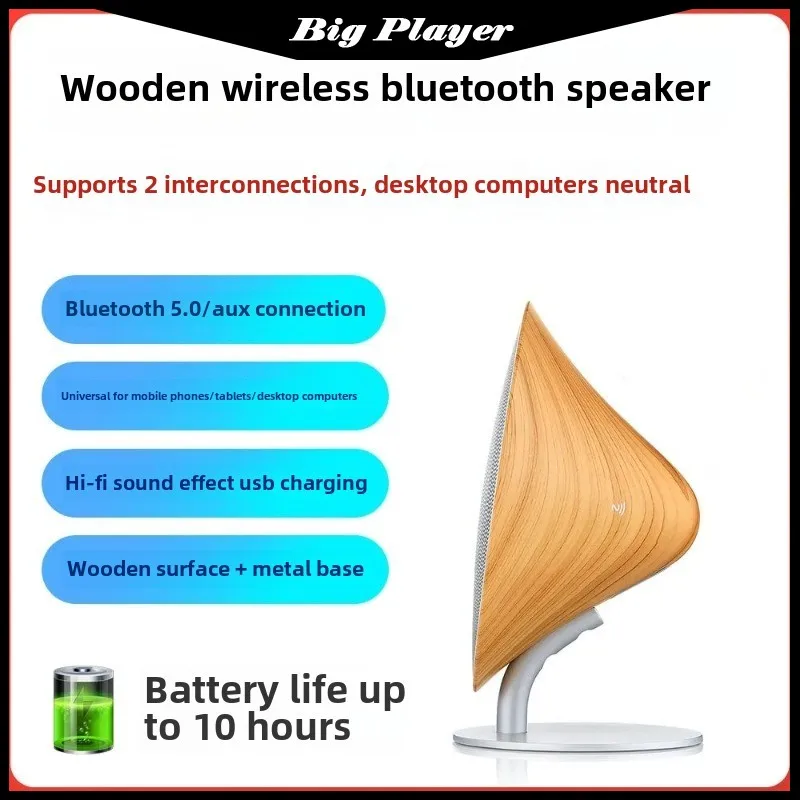 Big Player

Wooden wireless bluetooth speaker

Supports 2 interconnections, desktop computers neutral

Bluetooth 5.0/aux connection

Universal for mobile phones/tablets/desktop computers

Hi-fi sound effect usb charging

Wooden surface + metal base

Battery life up to 10 hours